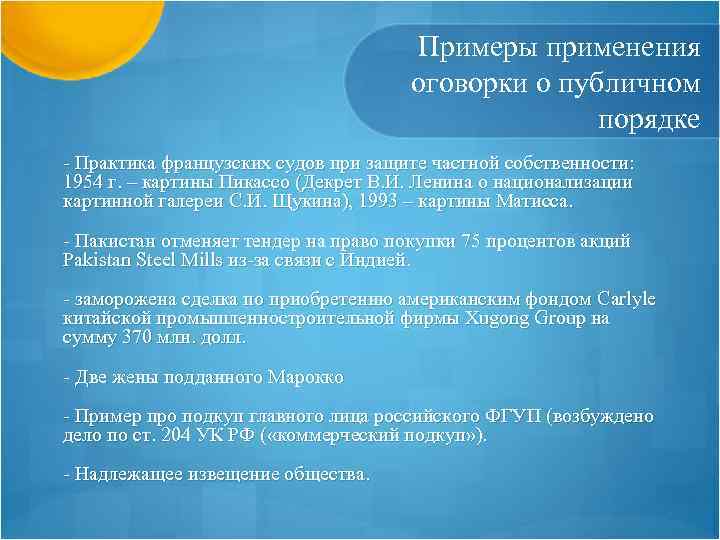 Примеры применения оговорки о публичном порядке

- Практика французских судов при защите частной собственности: 1954 г. – картины Пикассо (Декрет В.И. Ленина о национализации картинной галереи С.И. Щукина), 1993 – картины Матисса.

- Пакистан отменяет тендер на право покупки 75 процентов акций Pakistan Steel Mills из-за связи с Индией.

- заморожена сделка по приобретению американским фондом Carlyle китайской промышленностроительной фирмы Xugong Group на сумму 370 млн. долл.

- Две жены подданного Марокко

- Пример про подкуп главного лица российского ФГУП (возбуждено дело по ст. 204 УК РФ («коммерческий подкуп»).

- Надлежащее извещение общества.